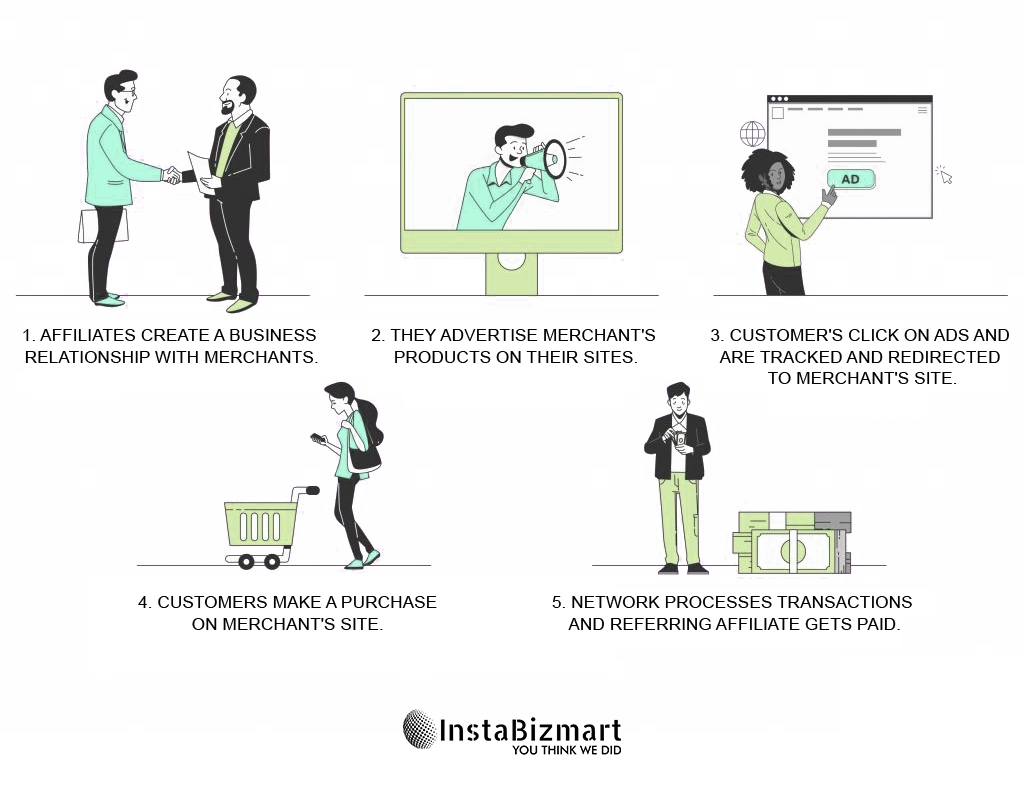 AD

1. AFFILIATES CREATE A BUSINESS RELATIONSHIP WITH MERCHANTS.

2. THEY ADVERTISE MERCHANT'S PRODUCTS ON THEIR SITES.

3. CUSTOMER'S CLICK ON ADS AND ARE TRACKED AND REDIRECTED TO MERCHANT'S SITE.

4. CUSTOMERS MAKE A PURCHASE ON MERCHANT'S SITE.

5. NETWORK PROCESSES TRANSACTIONS AND REFERRING AFFILIATE GETS PAID.

InstaBizmart
YOU THINK WE DID